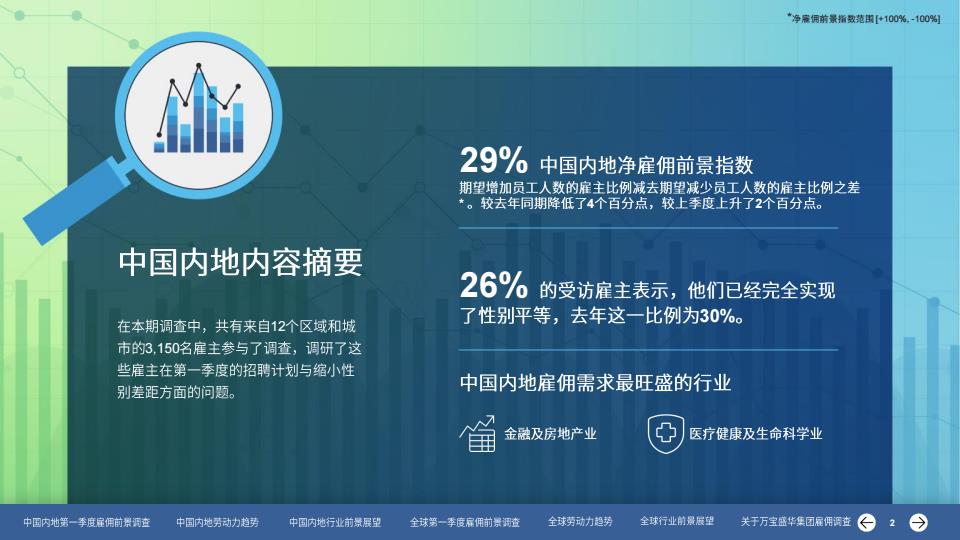 *净雇佣前景指数范围 [+100%, -100%]

中国内地内容摘要

在本期调查中，共有来自12个区域和城市的3,150名雇主参与了调查，调研了这些雇主在第一季度的招聘计划与缩小性别差距方面的问题。

29% 中国内地净雇佣前景指数
期望增加员工人数的雇主比例减去期望减少员工人数的雇主比例之差*。较去年同期降低了4个百分点，较上季度上升了2个百分点。

26% 的受访雇主表示，他们已经完全实现了性别平等，去年这一比例为30%。

中国内地雇佣需求最旺盛的行业

金融及房地产业

医疗健康及生命科学业

中国内地第一季度雇佣前景调查 中国内地劳动力趋势 中国内地行业前景展望 全球第一季度雇佣前景调查 全球劳动力趋势 全球行业前景展望 关于万宝盛华集团雇佣调查 2